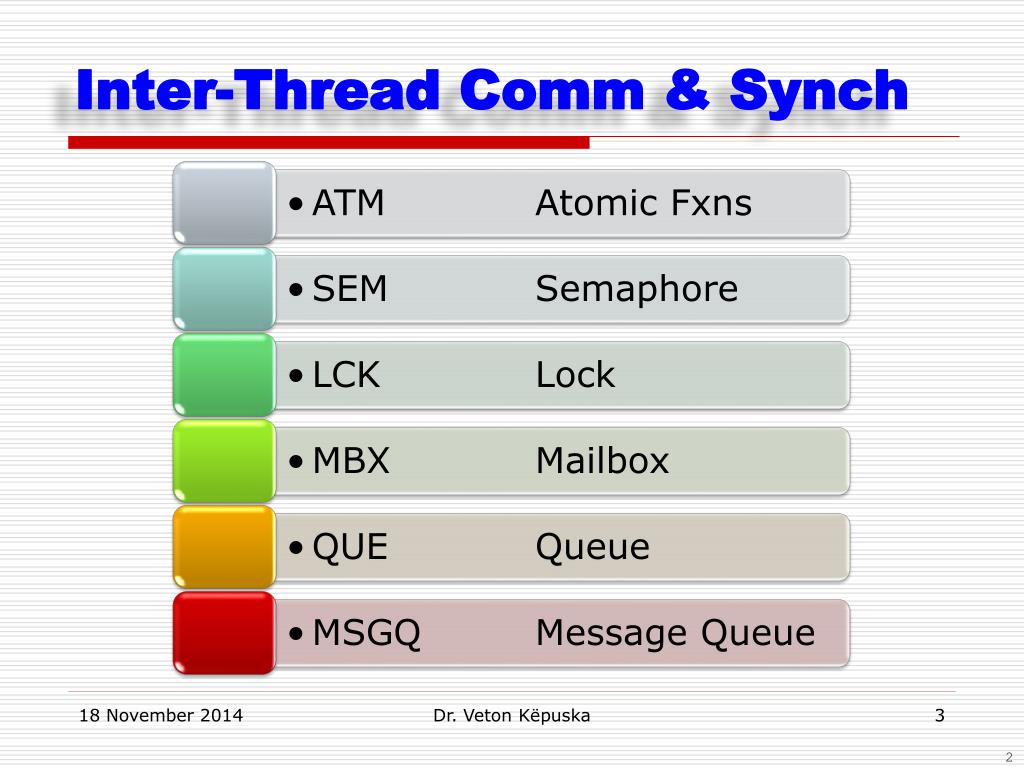 Inter-Thread Comm & Synch

• ATM Atomic Fxns

• SEM Semaphore

• LCK Lock

• MBX Mailbox

• QUE Queue

• MSGQ Message Queue

18 November 2014 Dr. Veton Këpuska 3

2